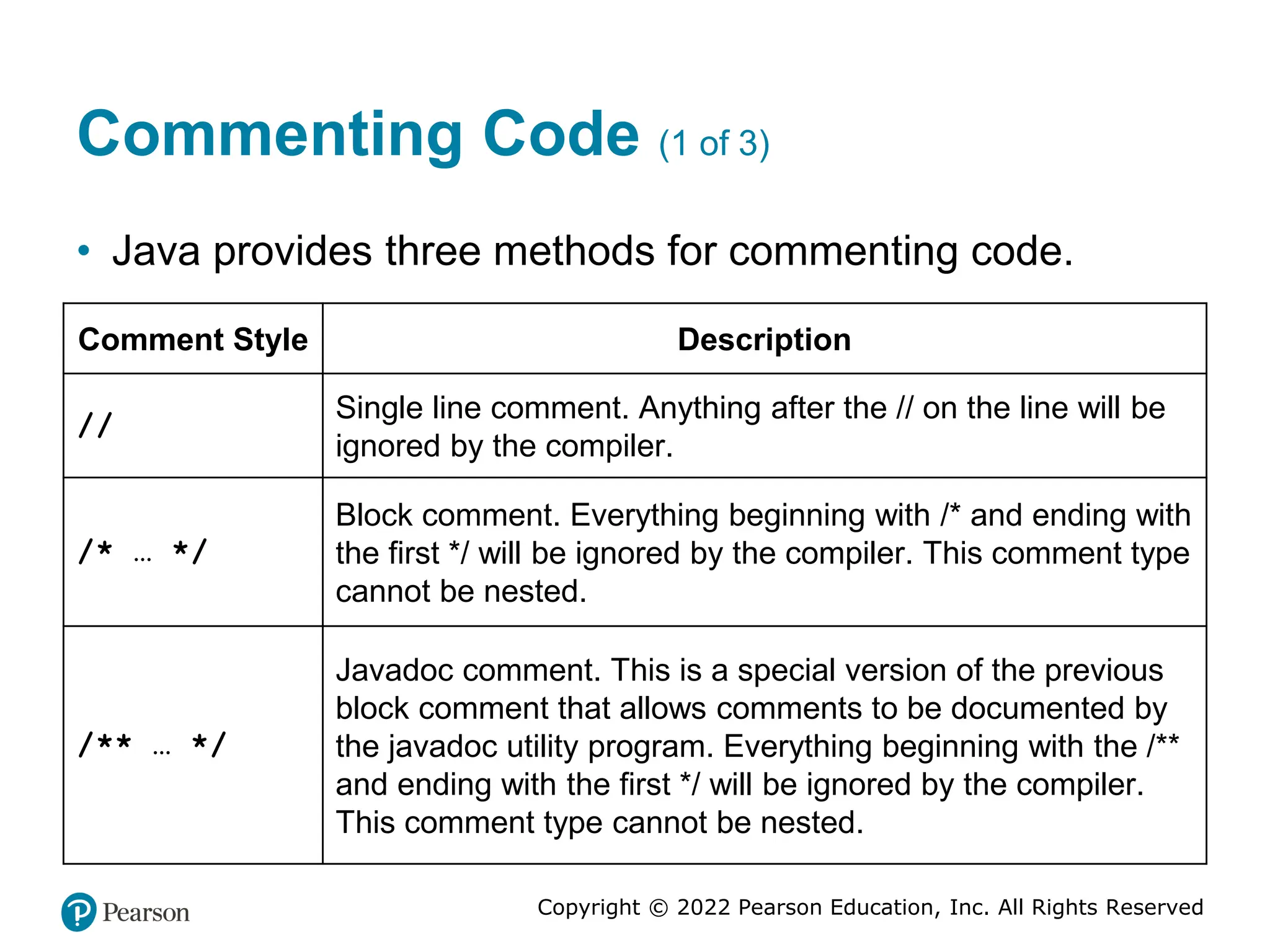 Commenting Code (1 of 3)

• Java provides three methods for commenting code.

| Comment Style | Description |
|---|---|
| // | Single line comment. Anything after the // on the line will be ignored by the compiler. |
| /* … */ | Block comment. Everything beginning with /* and ending with the first */ will be ignored by the compiler. This comment type cannot be nested. |
| /** … */ | Javadoc comment. This is a special version of the previous block comment that allows comments to be documented by the javadoc utility program. Everything beginning with the /** and ending with the first */ will be ignored by the compiler. This comment type cannot be nested. |

Pearson

Copyright © 2022 Pearson Education, Inc. All Rights Reserved